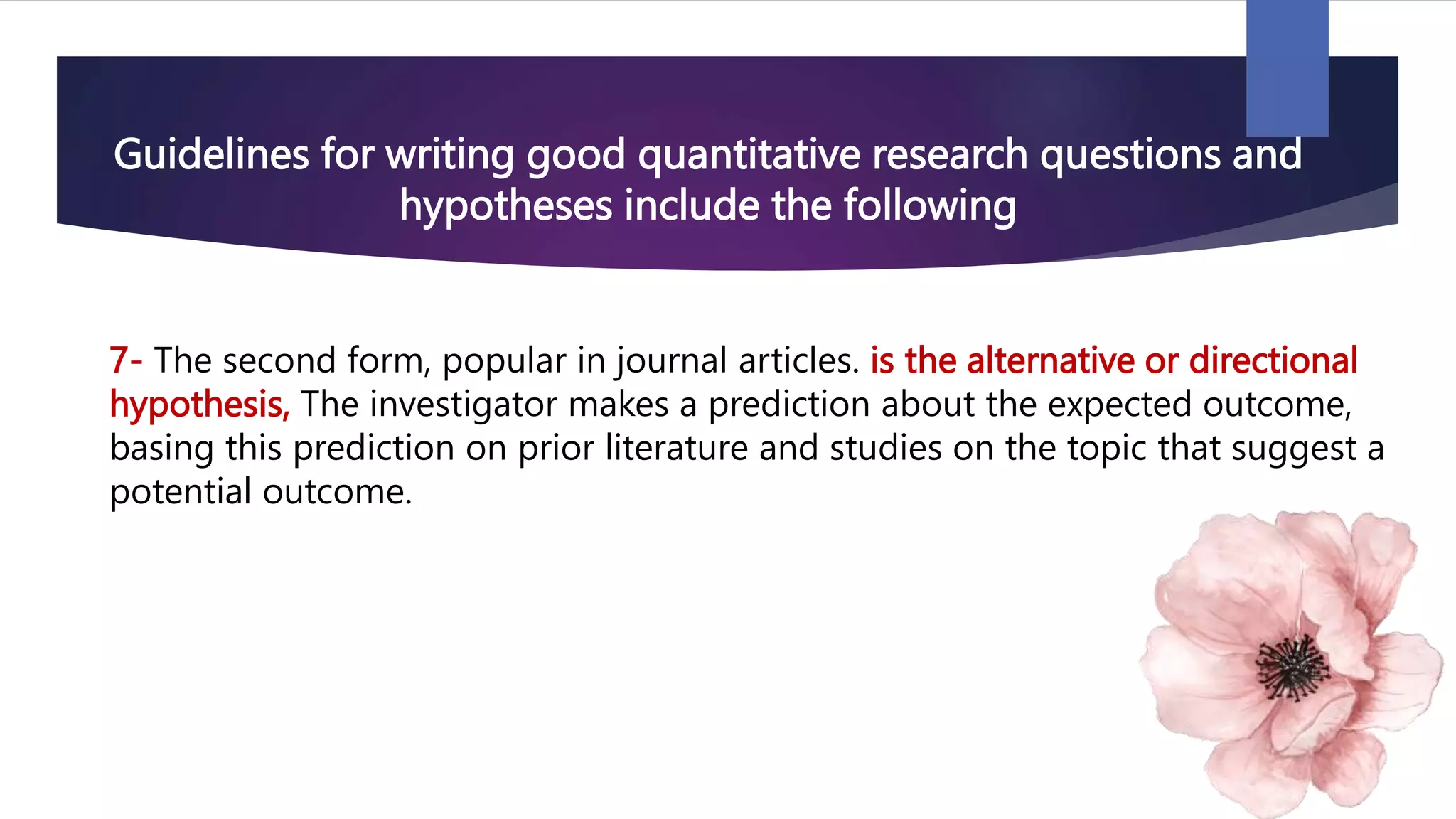 Guidelines for writing good quantitative research questions and hypotheses include the following

7- The second form, popular in journal articles. is the alternative or directional hypothesis, The investigator makes a prediction about the expected outcome, basing this prediction on prior literature and studies on the topic that suggest a potential outcome.